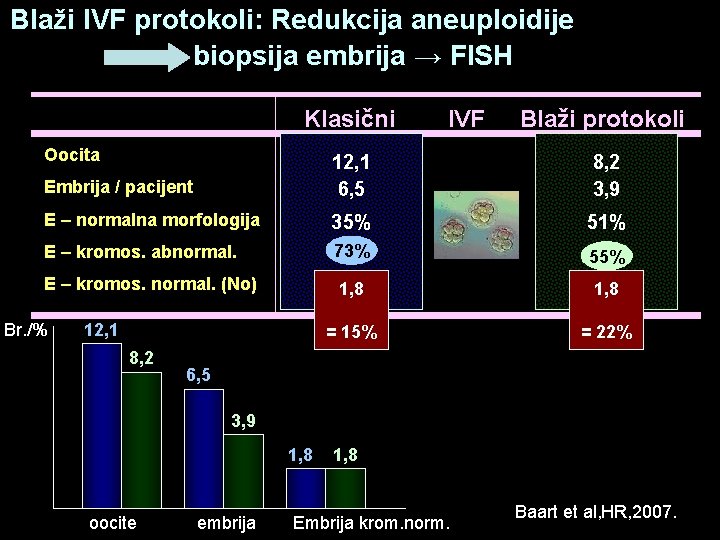 Blaži IVF protokoli: Redukcija aneuploidije
biopsija embrija → FISH

| | Klasični | IVF | Blaži protokoli |
|---|---|---|---|
| Oocita | 12,1 | | 8,2 |
| Embrija / pacijent | 6,5 | | 3,9 |
| E – normalna morfologija | 35% | | 51% |
| E – kromos. abnormal. | 73% | | 55% |
| E – kromos. normal. (No) | 1,8 = 15% | | 1,8 = 22% |

Br./%
12,1
8,2
6,5
3,9
1,8
1,8
oocite
embrija
Embrija krom.norm.

Baart et al,HR,2007.